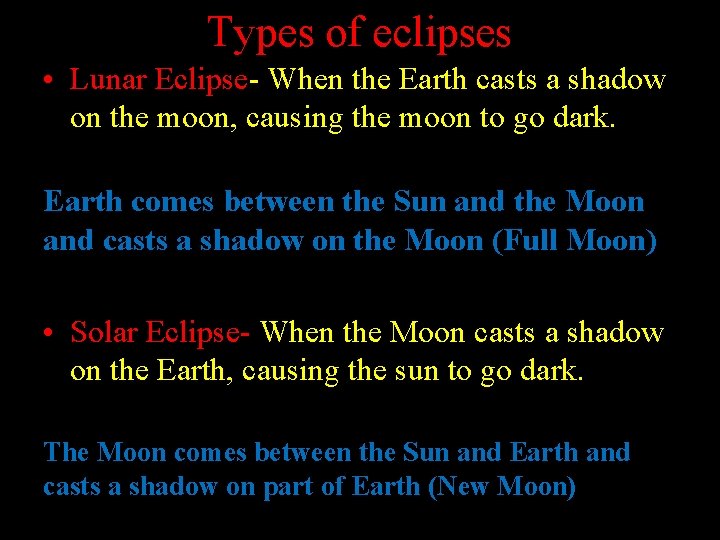 Types of eclipses

• Lunar Eclipse- When the Earth casts a shadow on the moon, causing the moon to go dark.

Earth comes between the Sun and the Moon and casts a shadow on the Moon (Full Moon)

• Solar Eclipse- When the Moon casts a shadow on the Earth, causing the sun to go dark.

The Moon comes between the Sun and Earth and casts a shadow on part of Earth (New Moon)